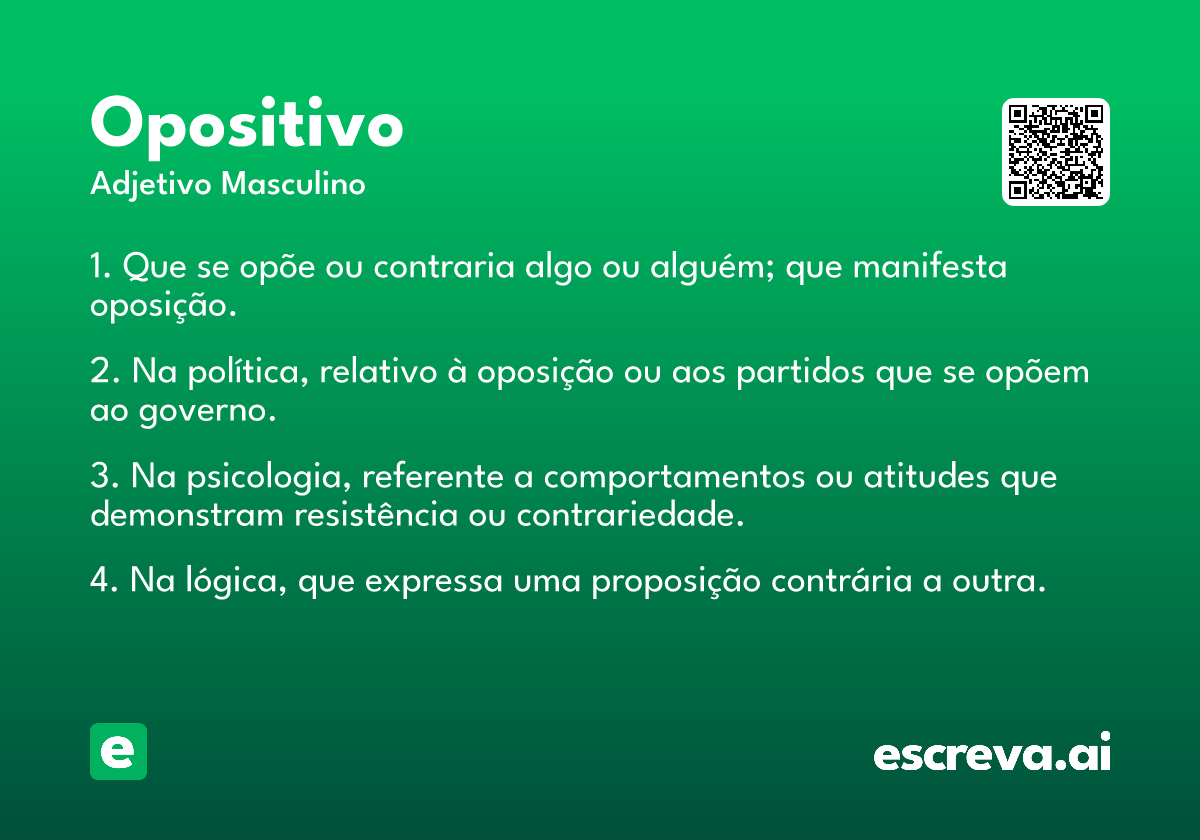 Opositivo
Adjetivo Masculino

1. Que se opõe ou contraria algo ou alguém; que manifesta oposição.

2. Na política, relativo à oposição ou aos partidos que se opõem ao governo.

3. Na psicologia, referente a comportamentos ou atitudes que demonstram resistência ou contrariedade.

4. Na lógica, que expressa uma proposição contrária a outra.

e

escreva.ai